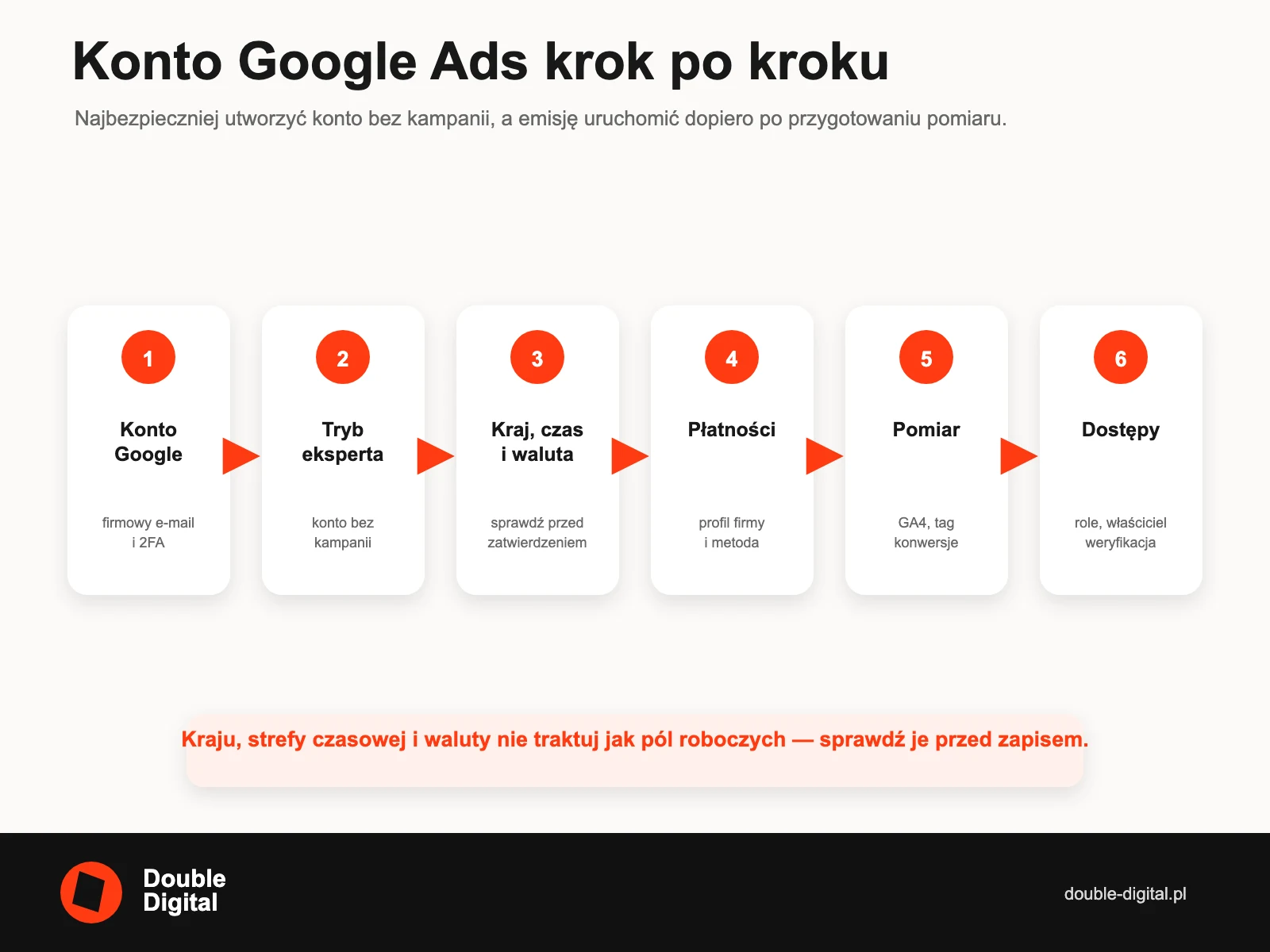 Konto Google Ads krok po kroku

Najbezpieczniej utworzyć konto bez kampanii, a emisję uruchomić dopiero po przygotowaniu pomiaru.

1
Konto Google
firmowy e-mail i 2FA

2
Tryb eksperta
konto bez kampanii

3
Kraj, czas i waluta
sprawdź przed zatwierdzeniem

4
Płatności
profil firmy i metoda

5
Pomiar
GA4, tag konwersje

6
Dostępy
role, właściciel weryfikacja

Kraju, strefy czasowej i waluty nie traktuj jak pól roboczych — sprawdź je przed zapisem.

Double Digital

double-digital.pl